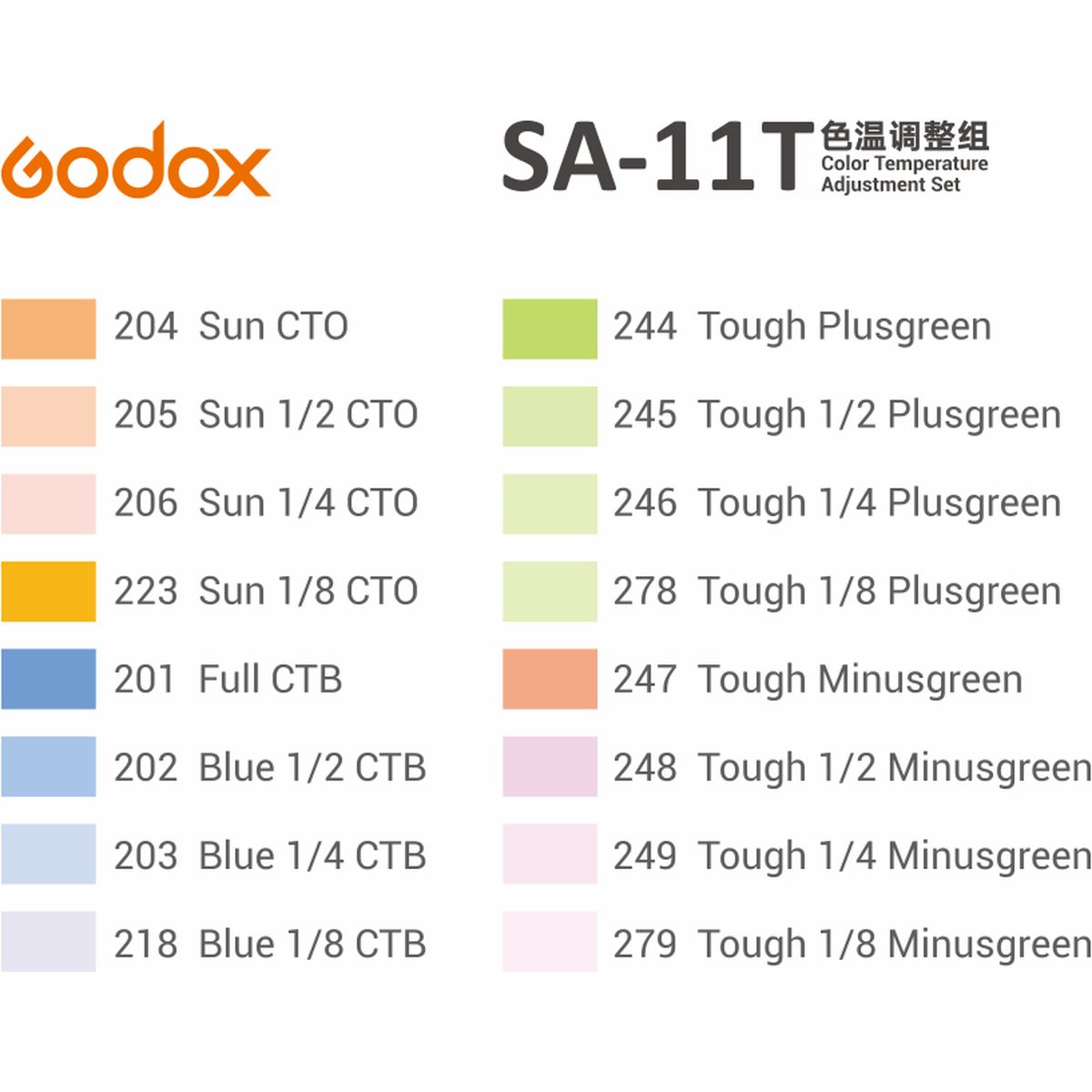 Godox

SA-11T 色温调整组
Color Temperature
Adjustment Set

204 Sun CTO
205 Sun 1/2 CTO
206 Sun 1/4 CTO
223 Sun 1/8 CTO
201 Full CTB
202 Blue 1/2 CTB
203 Blue 1/4 CTB
218 Blue 1/8 CTB

244 Tough Plusgreen
245 Tough 1/2 Plusgreen
246 Tough 1/4 Plusgreen
278 Tough 1/8 Plusgreen
247 Tough Minusgreen
248 Tough 1/2 Minusgreen
249 Tough 1/4 Minusgreen
279 Tough 1/8 Minusgreen